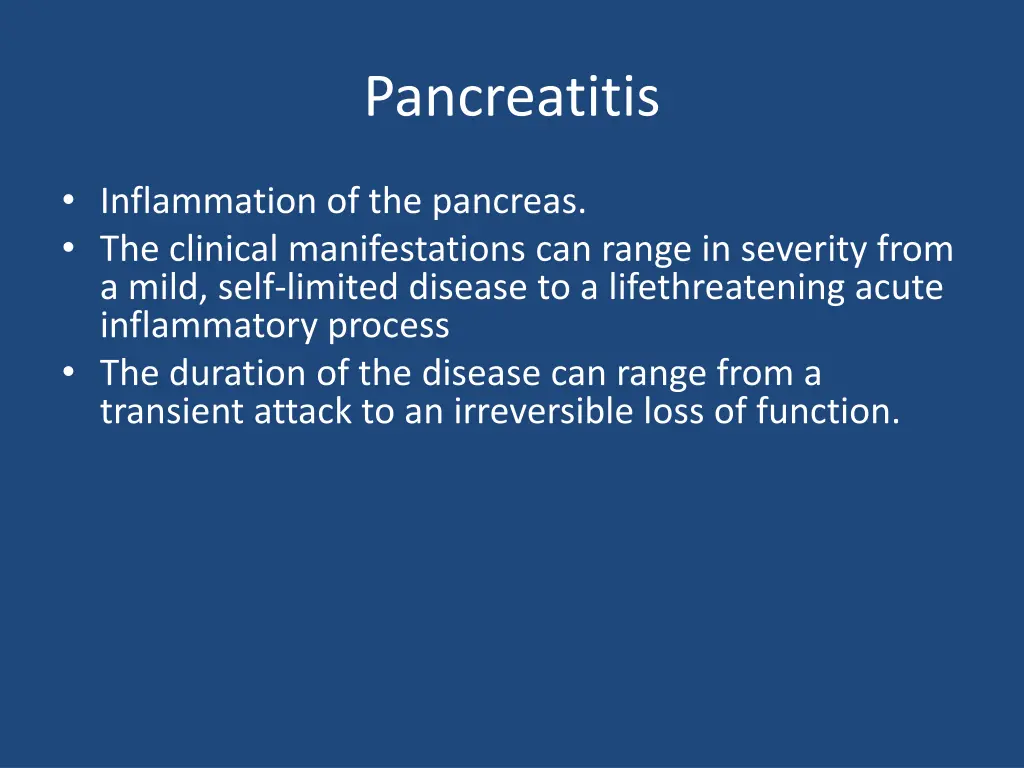 Pancreatitis

• Inflammation of the pancreas.
• The clinical manifestations can range in severity from a mild, self-limited disease to a lifethreatening acute inflammatory process
• The duration of the disease can range from a transient attack to an irreversible loss of function.